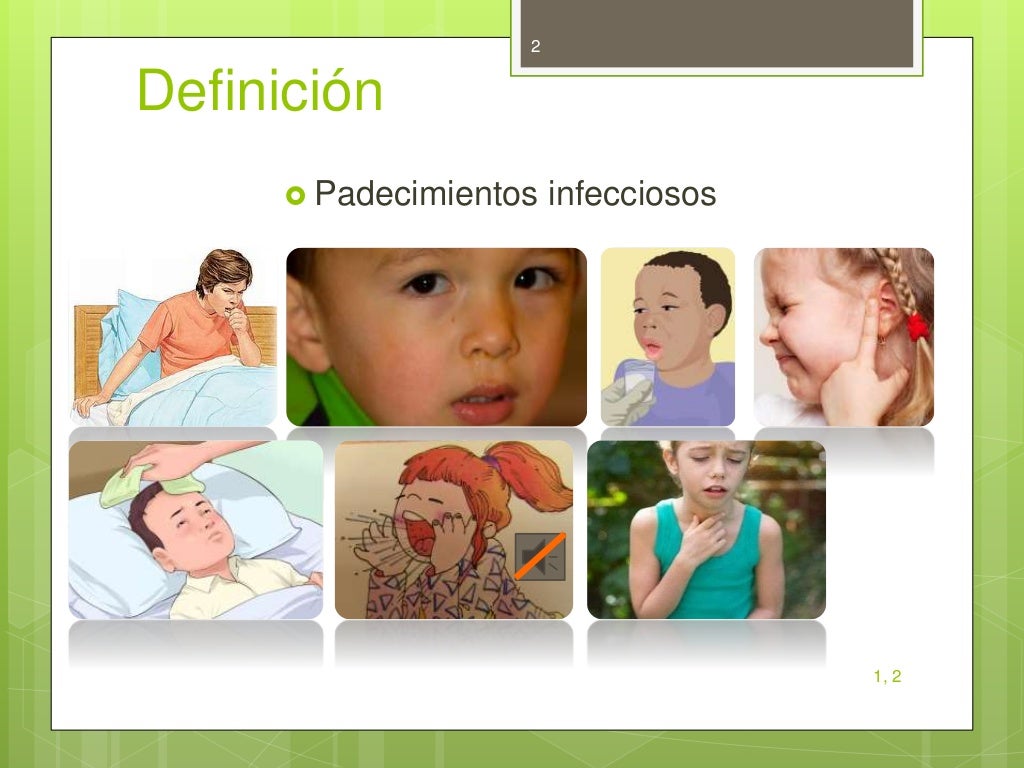 2

Definición

Padecimientos infecciosos

1, 2